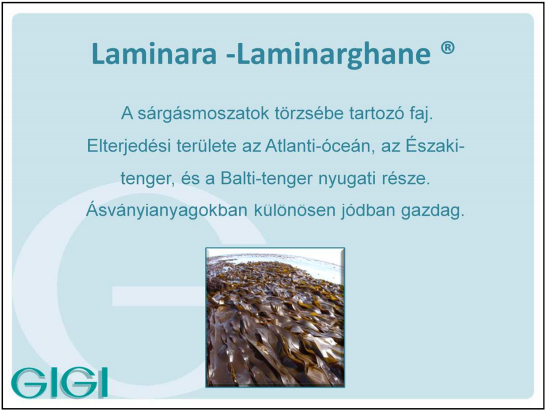 Laminara -Laminarghane ®

A sárgásmoszatok törzsébe tartozó faj. Elterjedési területe az Atlanti-óceán, az Északi-tenger, és a Balti-tenger nyugati része. Ásványianyagokban különösen jódban gazdag.

GIGI